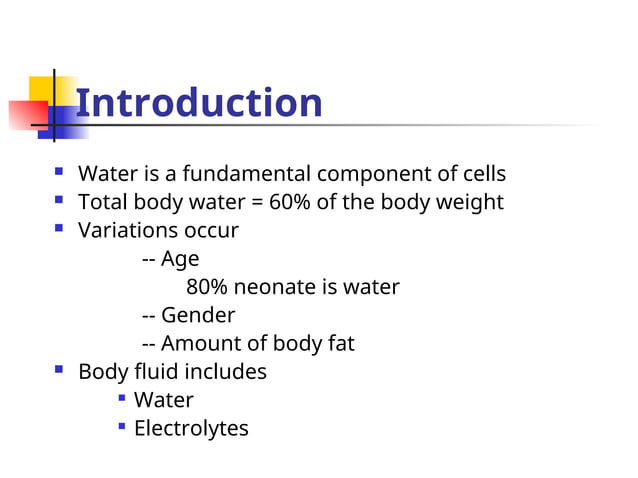 Introduction

- Water is a fundamental component of cells
- Total body water = 60% of the body weight
- Variations occur

-- Age

80% neonate is water

-- Gender

-- Amount of body fat

- Body fluid includes
  - Water
  - Electrolytes